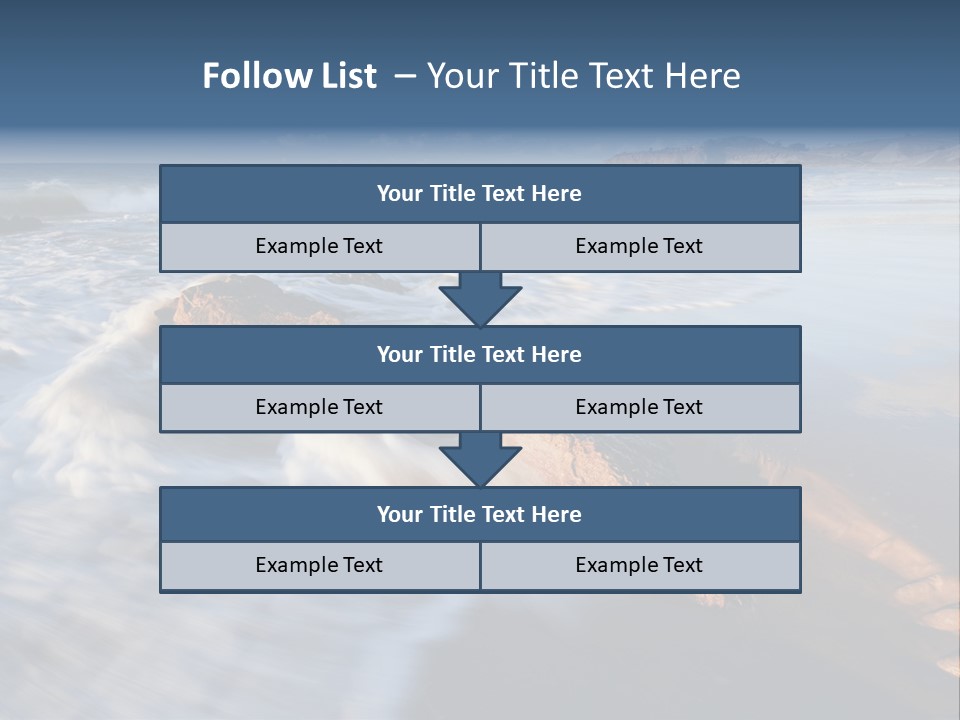 Follow List – Your Title Text Here

Your Title Text Here

Example Text

Example Text

Your Title Text Here

Example Text

Example Text

Your Title Text Here

Example Text

Example Text